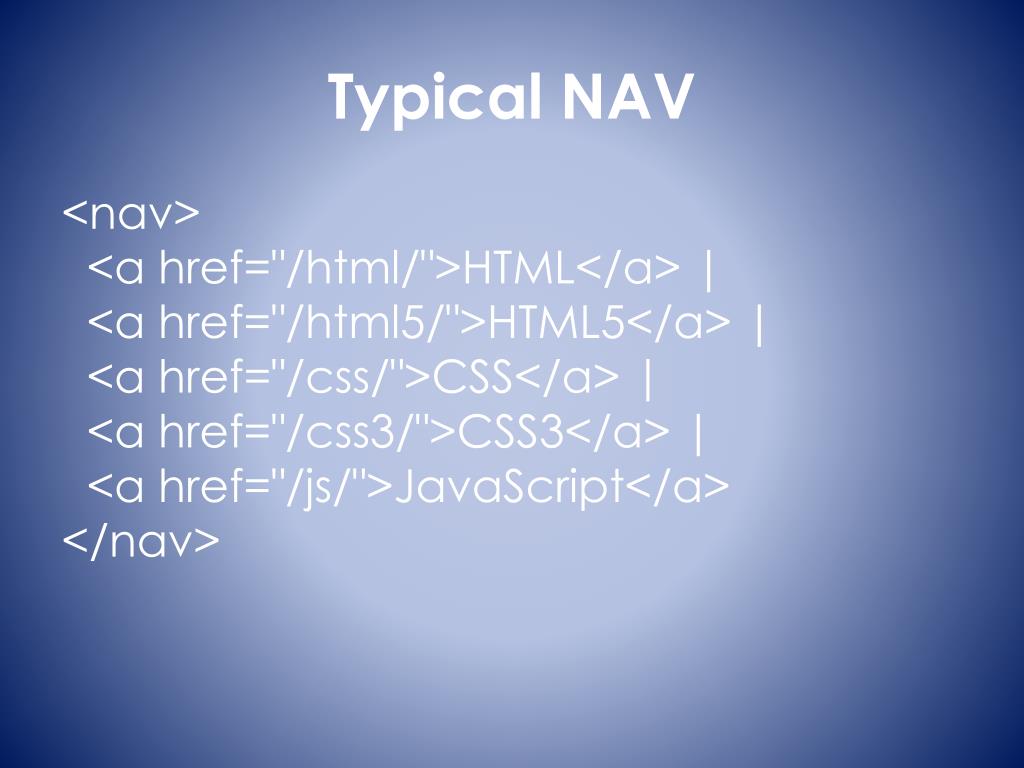 Typical NAV

<nav>
<a href="/html/">HTML</a> |
<a href="/html5/">HTML5</a> |
<a href="/css/">CSS</a> |
<a href="/css3/">CSS3</a> |
<a href="/js/">JavaScript</a>
</nav>